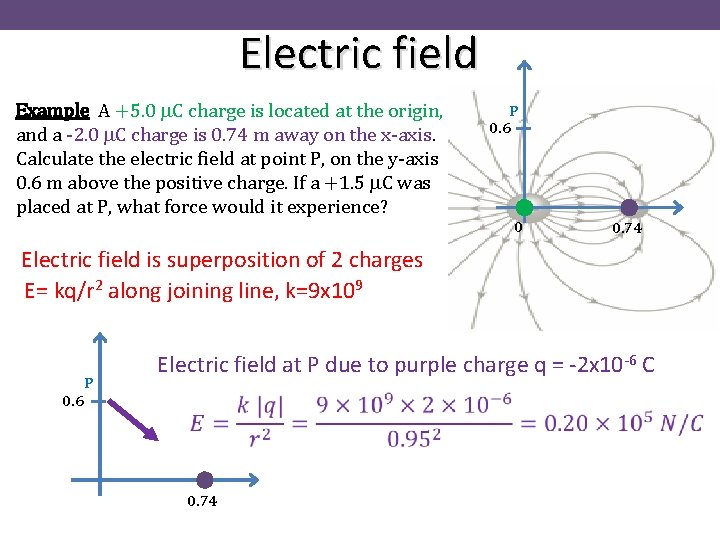 Electric field

Example A +5.0 μC charge is located at the origin, and a -2.0 μC charge is 0.74 m away on the x-axis. Calculate the electric field at point P, on the y-axis 0.6 m above the positive charge. If a +1.5 μC was placed at P, what force would it experience?

P
0.6
0
0.74

Electric field is superposition of 2 charges
E= kq/r$^2$ along joining line, k=9x10$^9$

P
0.6
0.74

Electric field at P due to purple charge q = -2x10$^{-6}$ C

$E = \frac{k\,|q|}{r^2} = \frac{9 \times 10^9 \times 2 \times 10^{-6}}{0.95^2} = 0.20 \times 10^5\ N/C$